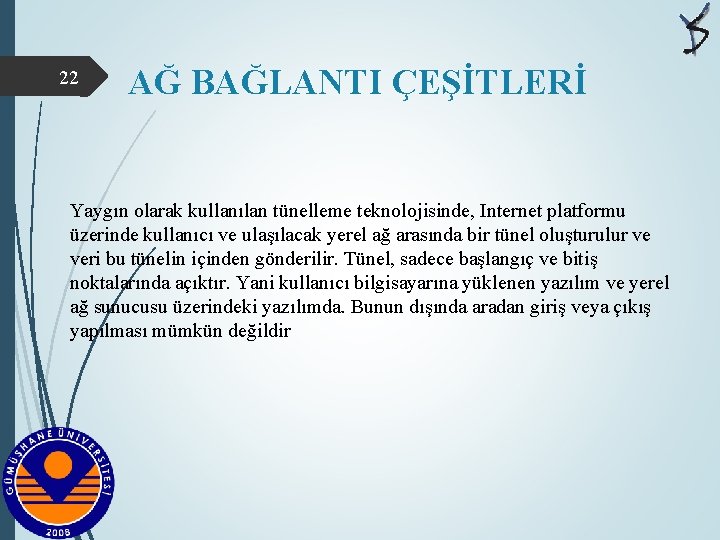 22

AĞ BAĞLANTI ÇEŞİTLERİ

Yaygın olarak kullanılan tünelleme teknolojisinde, Internet platformu üzerinde kullanıcı ve ulaşılacak yerel ağ arasında bir tünel oluşturulur ve veri bu tünelin içinden gönderilir. Tünel, sadece başlangıç ve bitiş noktalarında açıktır. Yani kullanıcı bilgisayarına yüklenen yazılım ve yerel ağ sunucusu üzerindeki yazılımda. Bunun dışında aradan giriş veya çıkış yapılması mümkün değildir

GÜMÜŞHANE ÜNİVERSİTESİ
2008